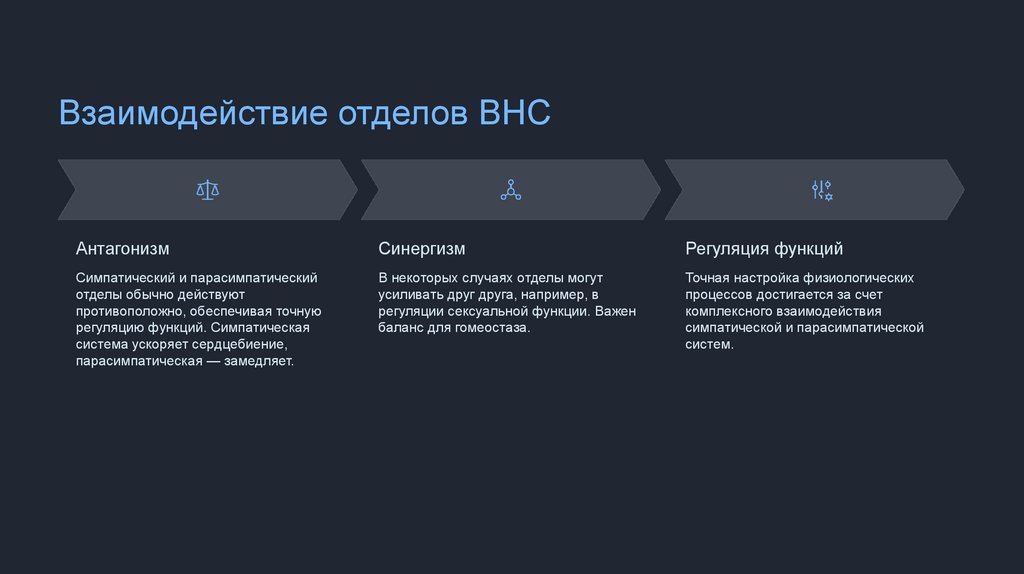 Взаимодействие отделов ВНС

Антагонизм

Симпатический и парасимпатический отделы обычно действуют противоположно, обеспечивая точную регуляцию функций. Симпатическая система ускоряет сердцебиение, парасимпатическая — замедляет.

Синергизм

В некоторых случаях отделы могут усиливать друг друга, например, в регуляции сексуальной функции. Важен баланс для гомеостаза.

Регуляция функций

Точная настройка физиологических процессов достигается за счет комплексного взаимодействия симпатической и парасимпатической систем.